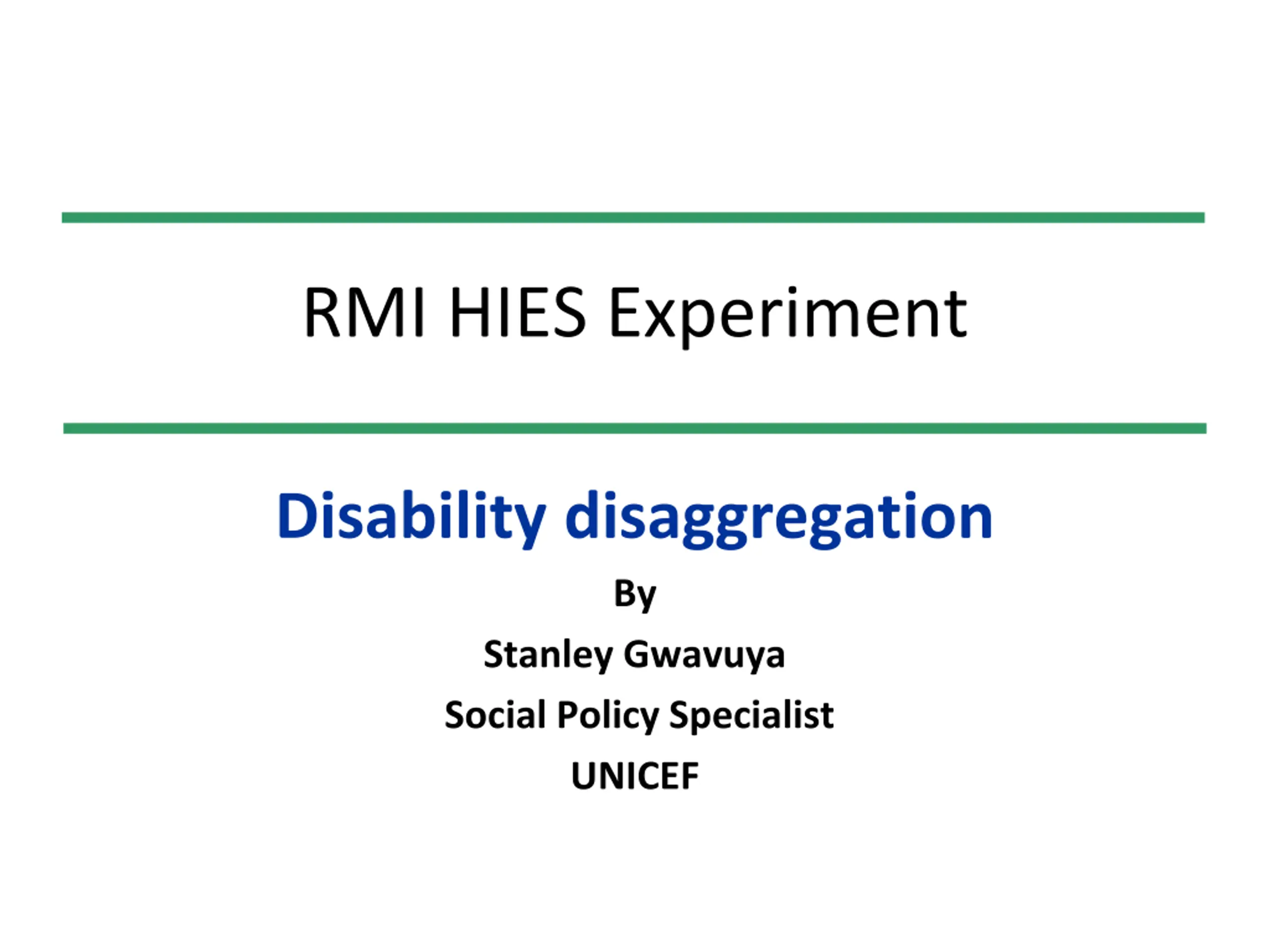 RMI HIES Experiment

Disability disaggregation

By

Stanley Gwavuya

Social Policy Specialist

UNICEF